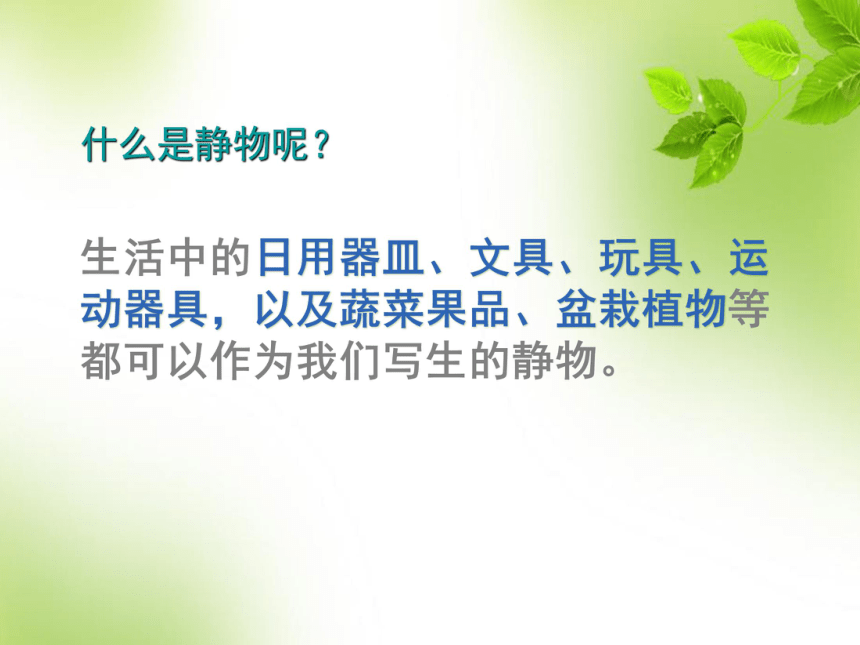 什么是静物呢？

生活中的日用器皿、文具、玩具、运动器具，以及蔬菜果品、盆栽植物等都可以作为我们写生的静物。